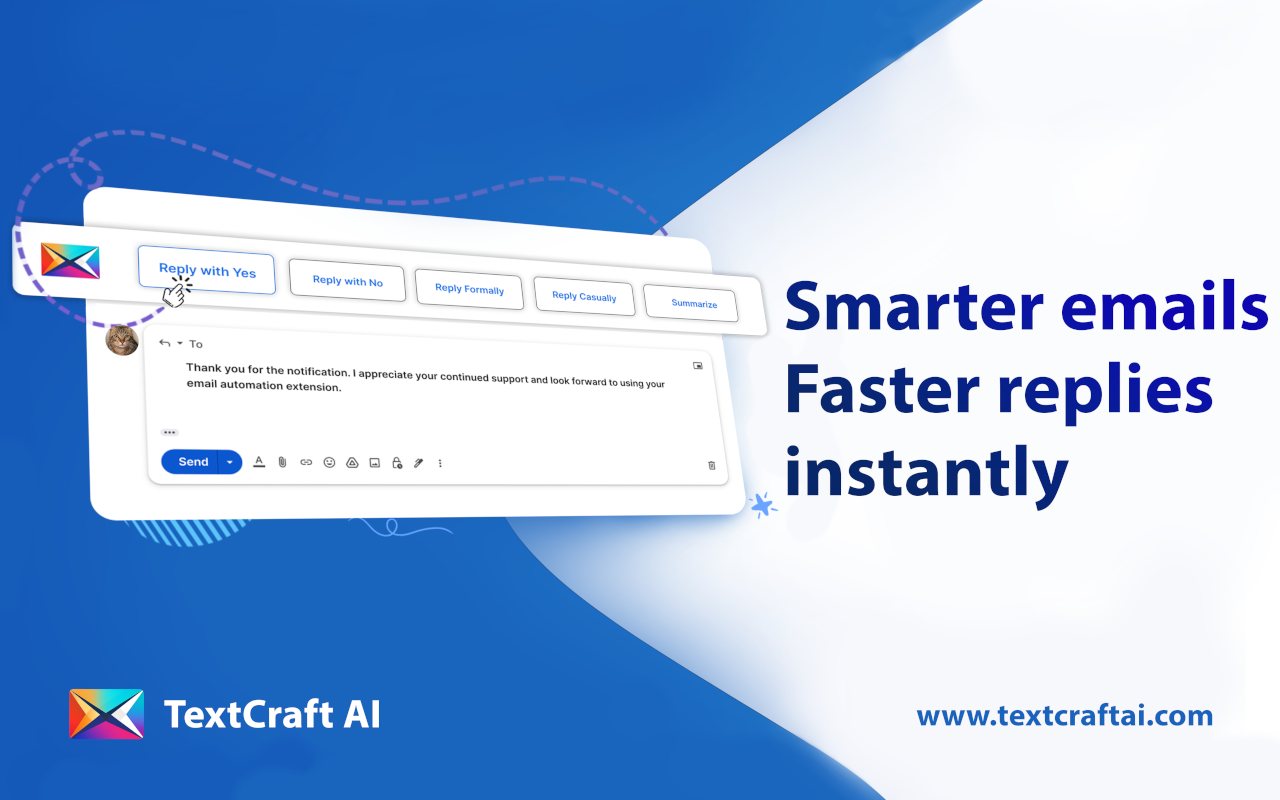 Reply with Yes
Reply with No
Reply Formally
Reply Casually
Summarize

To

Thank you for the notification. I appreciate your continued support and look forward to using your email automation extension.

Send

Smarter emails
Faster replies
instantly

TextCraft AI

www.textcraftai.com